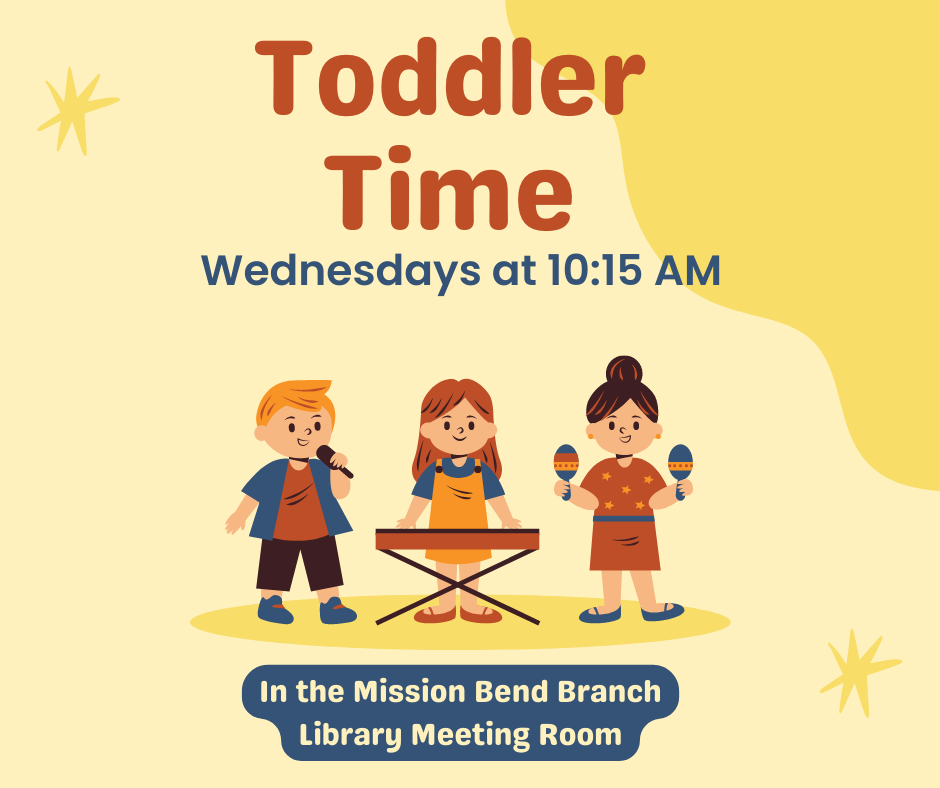 Toddler Time

Wednesdays at 10:15 AM

In the Mission Bend Branch Library Meeting Room